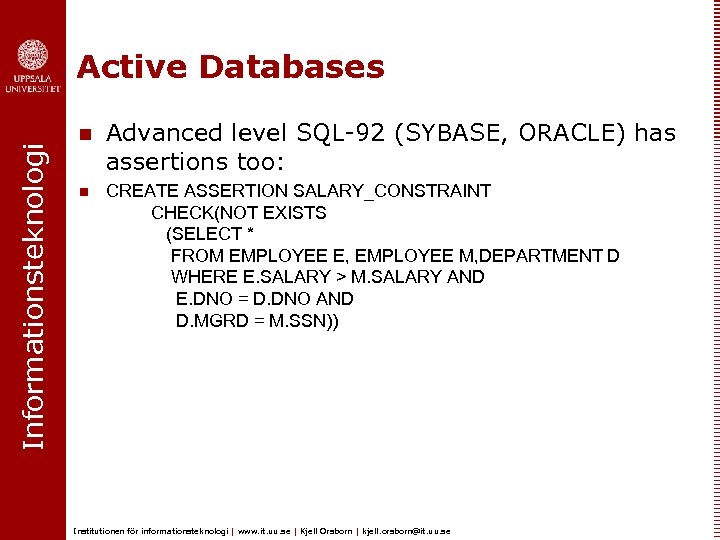 UPPSALA UNIVERSITET

Informationsteknologi

Active Databases

Advanced level SQL-92 (SYBASE, ORACLE) has assertions too:

CREATE ASSERTION SALARY_CONSTRAINT
CHECK(NOT EXISTS
(SELECT *
FROM EMPLOYEE E, EMPLOYEE M,DEPARTMENT D
WHERE E.SALARY > M.SALARY AND
E.DNO = D.DNO AND
D.MGRD = M.SSN))

Institutionen för informationsteknologi | www.it.uu.se | Kjell Orsborn | kjell.orsborn@it.uu.se